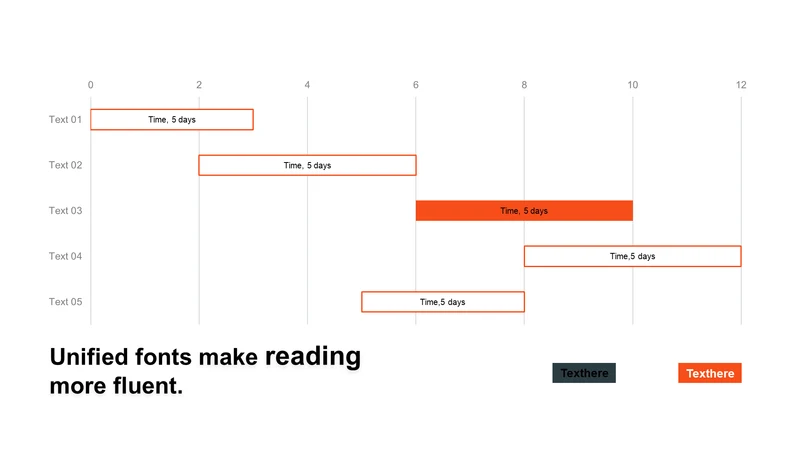 0 2 4 6 8 10 12

Text 01 Time, 5 days

Text 02 Time, 5 days

Text 03 Time, 5 days

Text 04 Time,5 days

Text 05 Time,5 days

Unified fonts make reading more fluent.

Texthere

Texthere